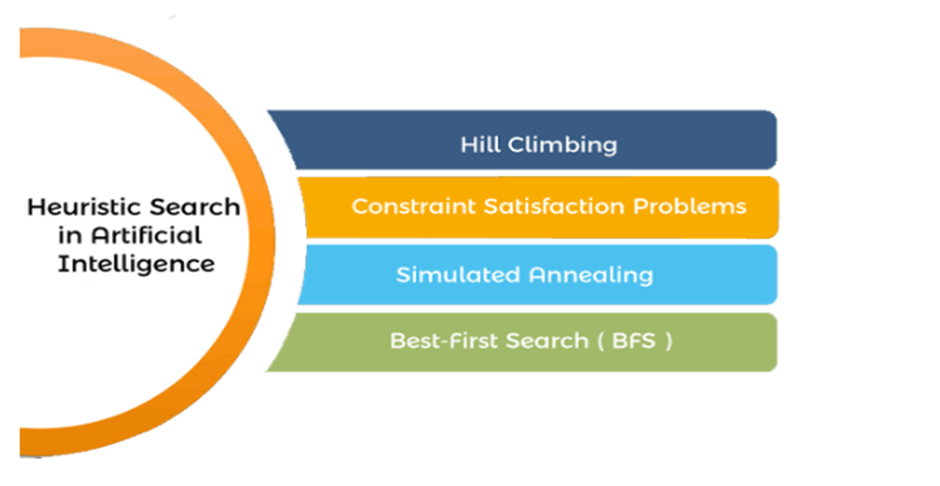 Heuristic Search in Artificial Intelligence

Hill Climbing

Constraint Satisfaction Problems

Simulated Annealing

Best-First Search ( BFS )